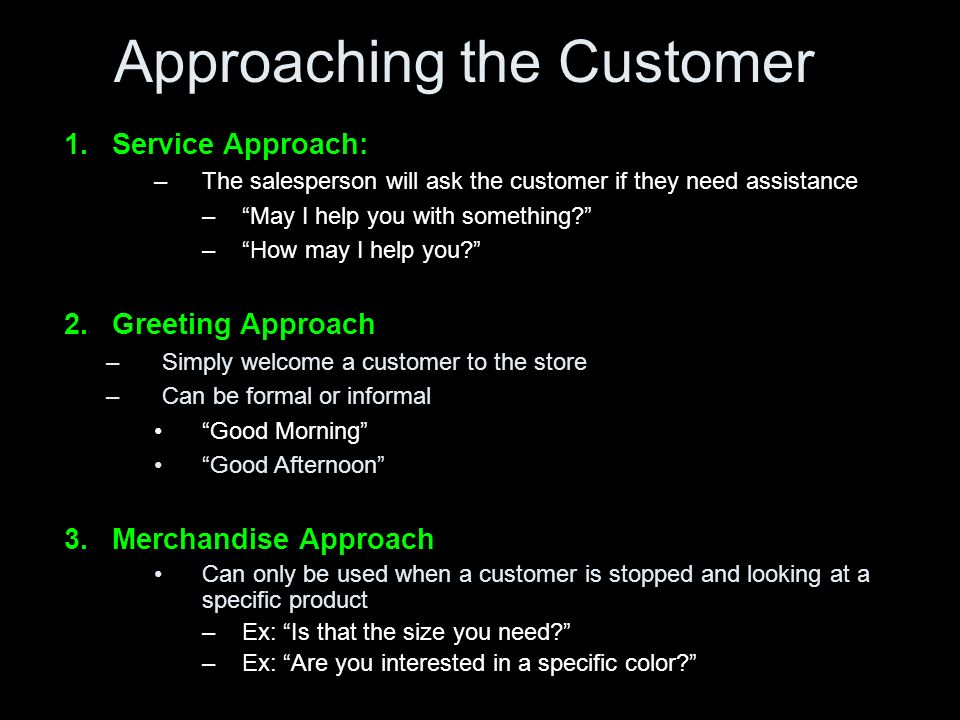 Approaching the Customer

1. Service Approach:
– The salesperson will ask the customer if they need assistance
– “May I help you with something?”
– “How may I help you?”

2. Greeting Approach
– Simply welcome a customer to the store
– Can be formal or informal
• “Good Morning”
• “Good Afternoon”

3. Merchandise Approach
• Can only be used when a customer is stopped and looking at a specific product
– Ex: “Is that the size you need?”
– Ex: “Are you interested in a specific color?”